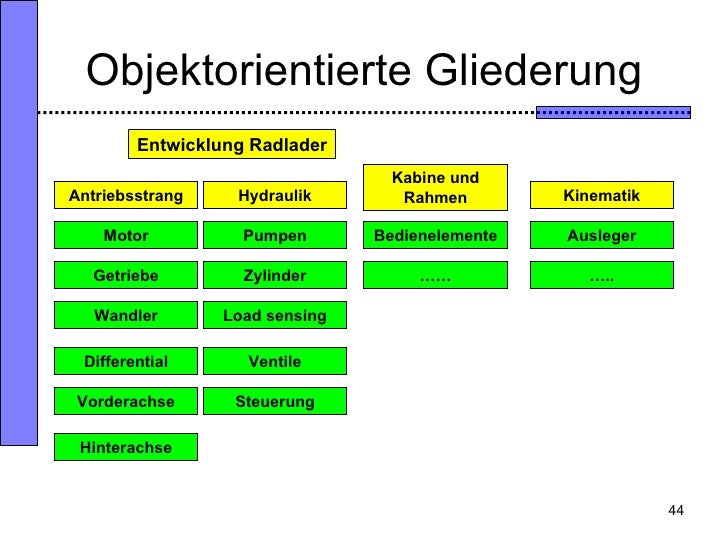 Objektorientierte Gliederung

Entwicklung Radlader

Antriebsstrang

Motor

Getriebe

Wandler

Differential

Vorderachse

Hinterachse

Hydraulik

Pumpen

Zylinder

Load sensing

Ventile

Steuerung

Kabine und Rahmen

Bedienelemente

……

Kinematik

Ausleger

…..

44